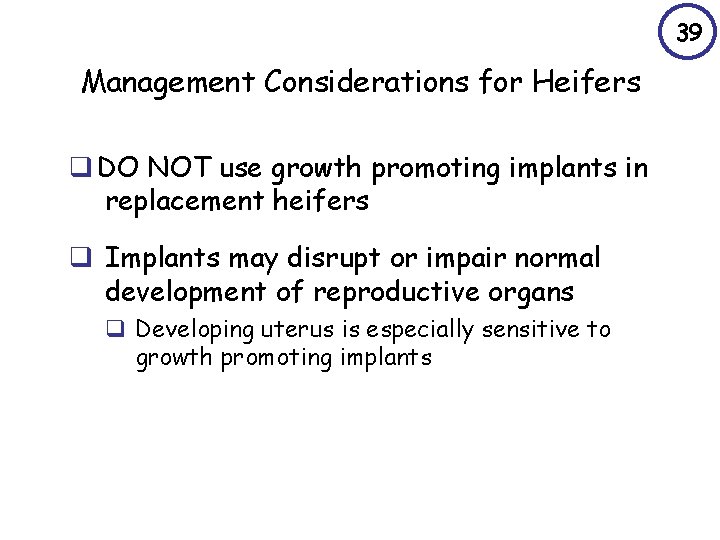 39

Management Considerations for Heifers

❑ DO NOT use growth promoting implants in replacement heifers

❑ Implants may disrupt or impair normal development of reproductive organs

❑ Developing uterus is especially sensitive to growth promoting implants